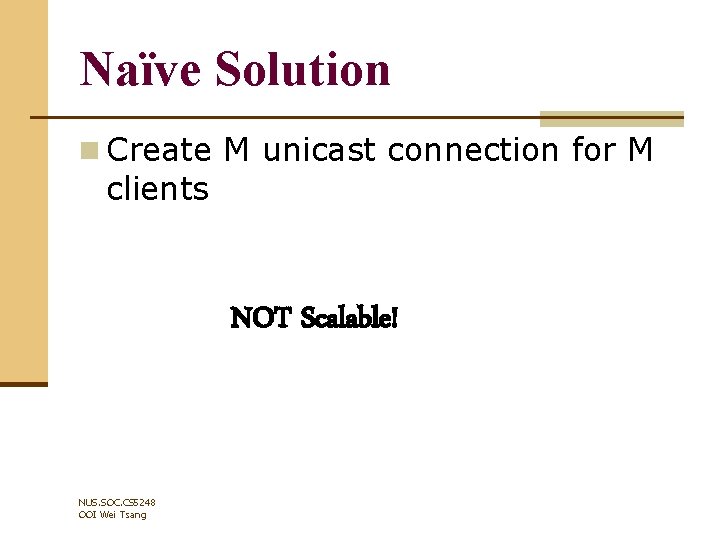 Naïve Solution

Create M unicast connection for M clients

NOT Scalable!

NUS.SOC.CS5248
OOI Wei Tsang